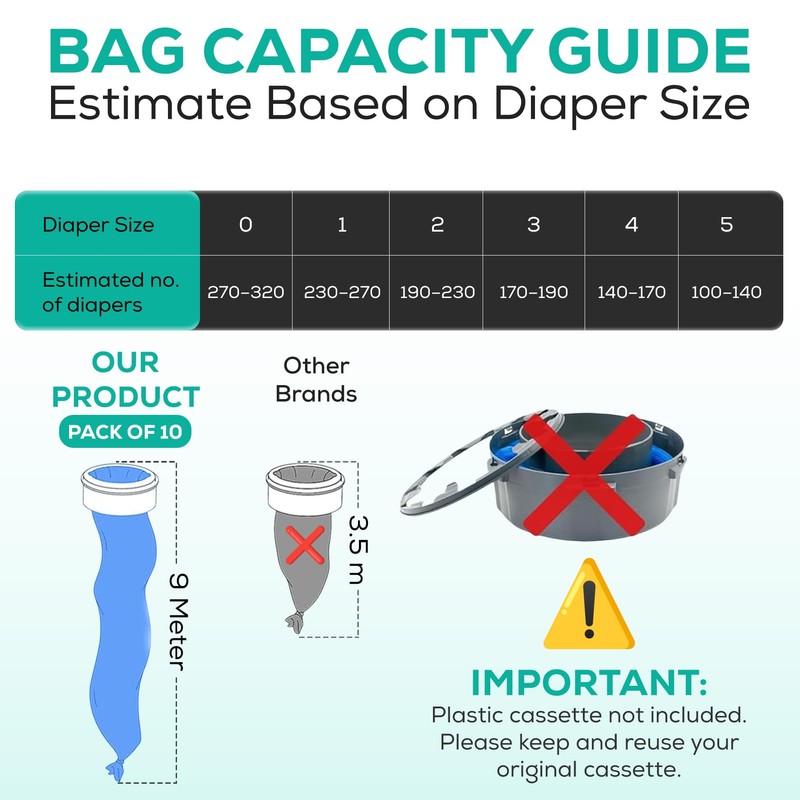 BAG CAPACITY GUIDE
Estimate Based on Diaper Size

| Diaper Size | 0 | 1 | 2 | 3 | 4 | 5 |
|---|---|---|---|---|---|---|
| Estimated no. of diapers | 270-320 | 230-270 | 190-230 | 170-190 | 140-170 | 100-140 |

OUR PRODUCT
PACK OF 10

9 Meter

Other Brands

3.5 m

IMPORTANT:
Plastic cassette not included. Please keep and reuse your original cassette.